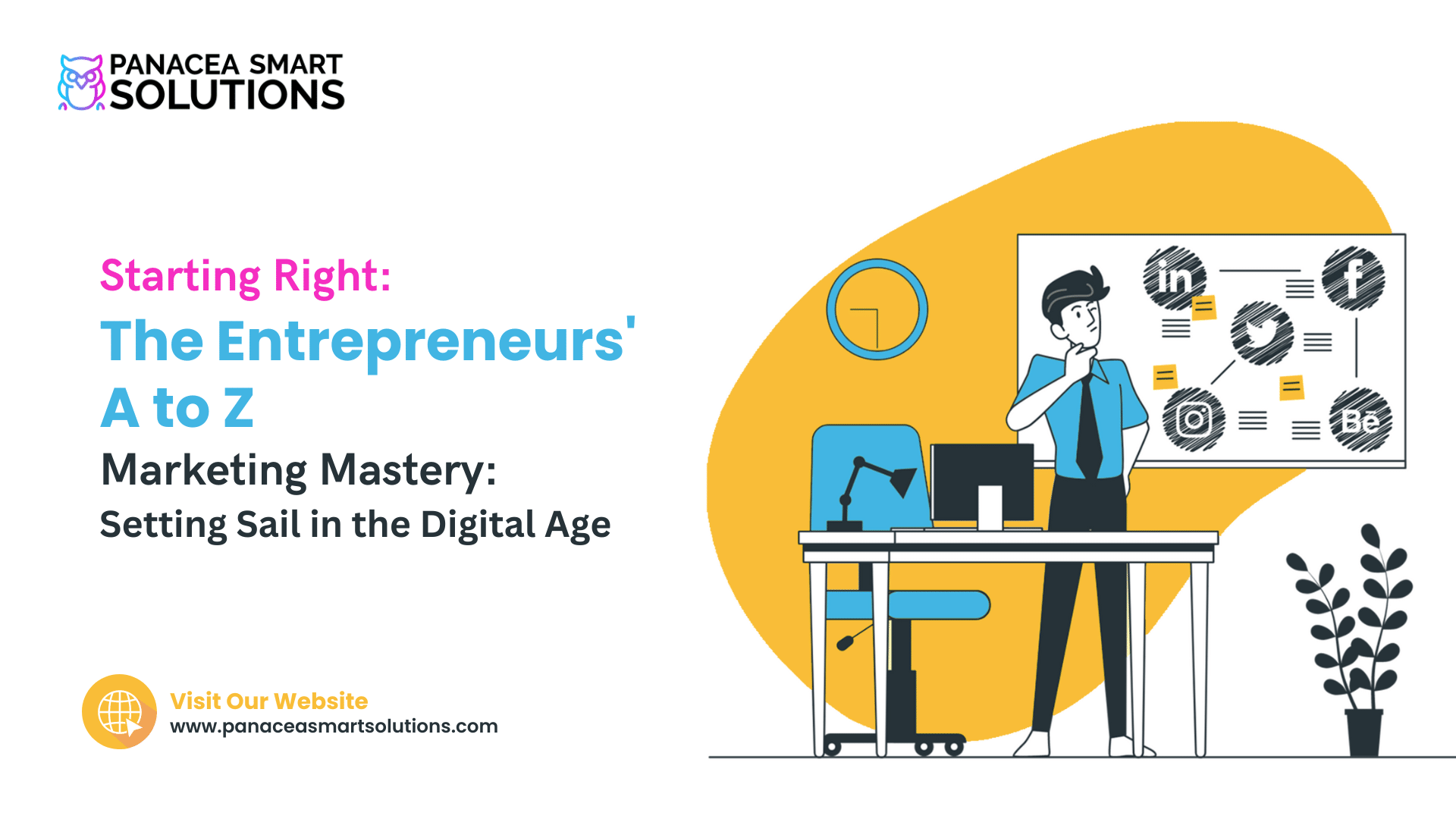 PANACEA SMART SOLUTIONS

Starting Right:
The Entrepreneurs' A to Z
Marketing Mastery:
Setting Sail in the Digital Age

in
f
Be

Visit Our Website
www.panaceasmartsolutions.com